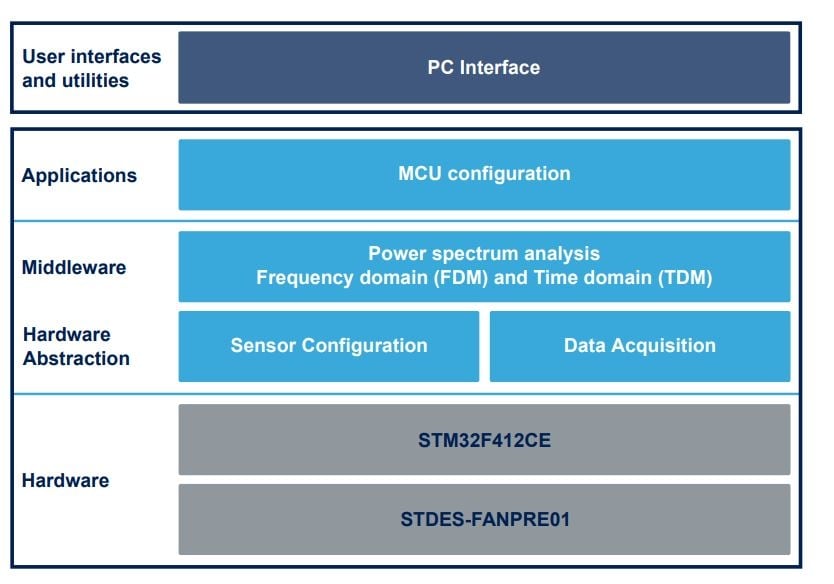 User interfaces and utilities

PC Interface

Applications

MCU configuration

Middleware

Power spectrum analysis
Frequency domain (FDM) and Time domain (TDM)

Hardware Abstraction

Sensor Configuration

Data Acquisition

Hardware

STM32F412CE

STDES-FANPRE01